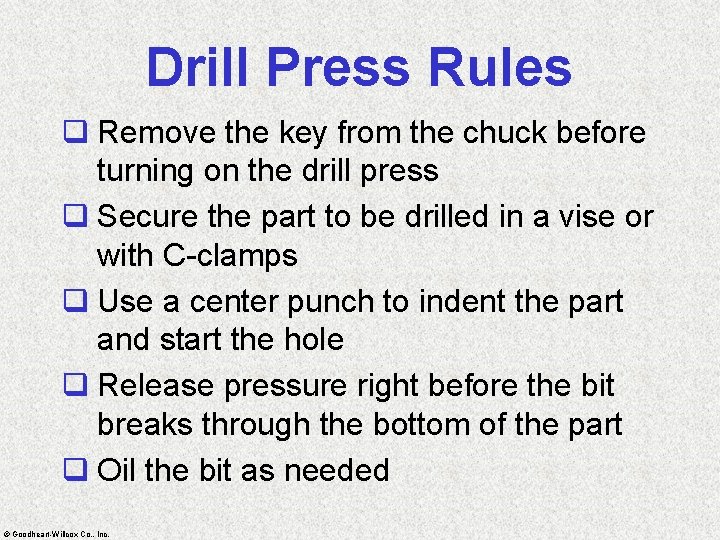 Drill Press Rules

❑ Remove the key from the chuck before turning on the drill press

❑ Secure the part to be drilled in a vise or with C-clamps

❑ Use a center punch to indent the part and start the hole

❑ Release pressure right before the bit breaks through the bottom of the part

❑ Oil the bit as needed

© Goodheart-Willcox Co., Inc.